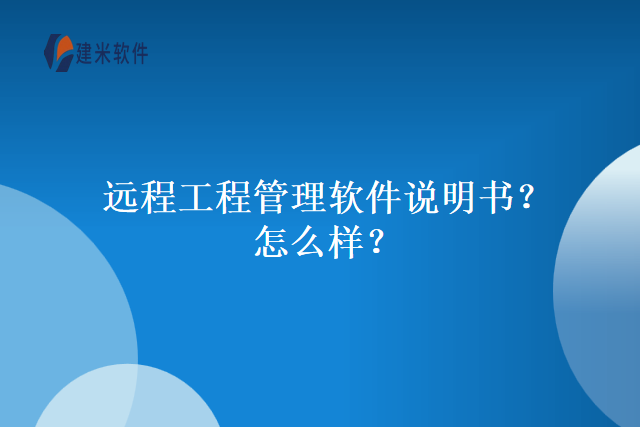 建米软件

远程工程管理软件说明书？怎么样？